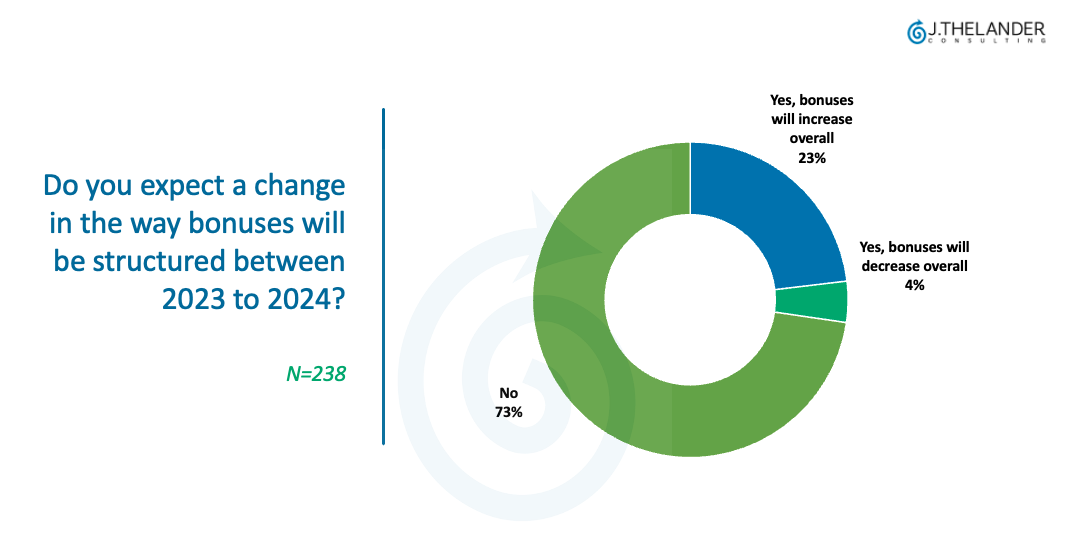 J.THELANDER
CONSULTING

Do you expect a change in the way bonuses will be structured between 2023 to 2024?

N=238

Yes, bonuses will increase overall 23%

Yes, bonuses will decrease overall 4%

No 73%